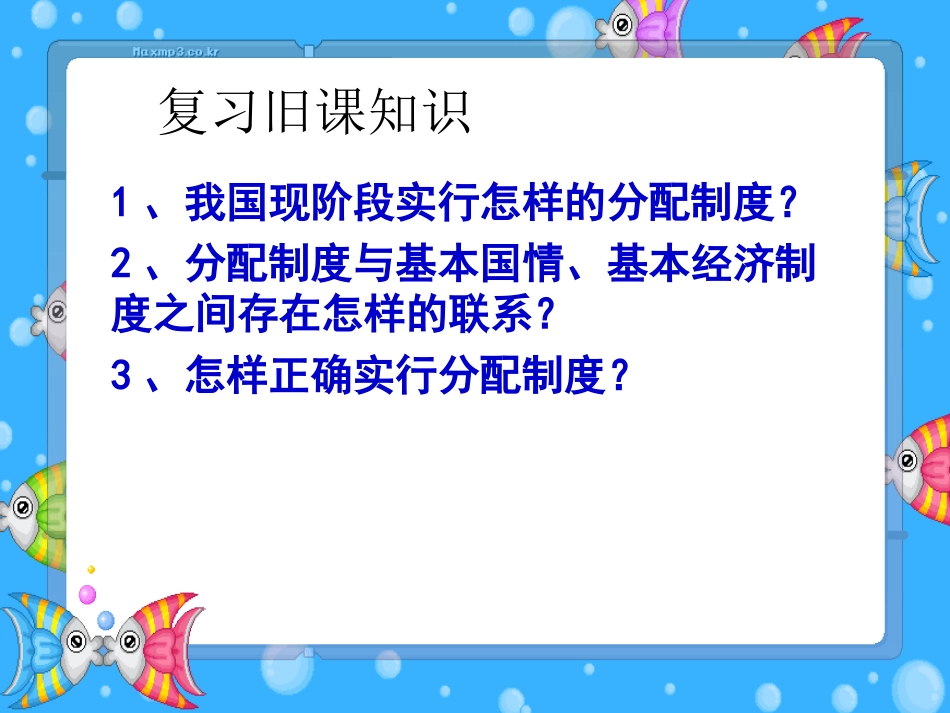 Maxmp3.co.kr

复习旧课知识

1、我国现阶段实行怎样的分配制度？

2、分配制度与基本国情、基本经济制度之间存在怎样的联系？

3、怎样正确实行分配制度？